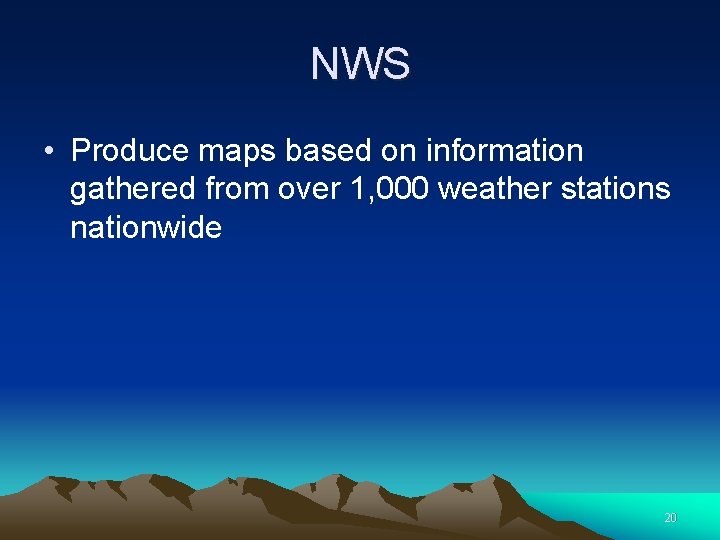 NWS

• Produce maps based on information gathered from over 1,000 weather stations nationwide

20